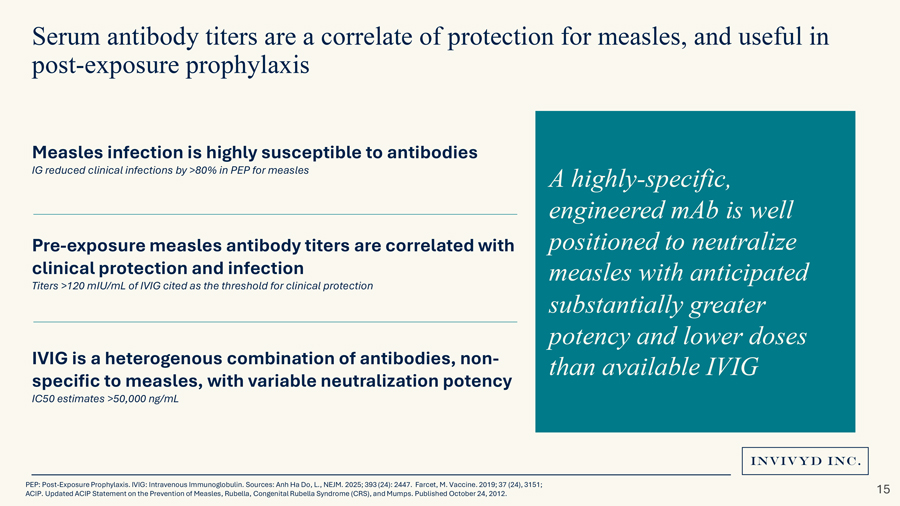 Serum antibody titers are a correlate of protection for measles, and useful in post-exposure prophylaxis

Measles infection is highly susceptible to antibodies
IG reduced clinical infections by >80% in PEP for measles

Pre-exposure measles antibody titers are correlated with clinical protection and infection
Titers >120 mIU/mL of IVIG cited as the threshold for clinical protection

IVIG is a heterogenous combination of antibodies, non-specific to measles, with variable neutralization potency
IC50 estimates >50,000 ng/mL

A highly-specific, engineered mAb is well positioned to neutralize measles with anticipated substantially greater potency and lower doses than available IVIG

INVIVYD INC.

PEP: Post-Exposure Prophylaxis. IVIG: Intravenous Immunoglobulin. Sources: Anh Ha Do, L., NEJM. 2025; 393 (24): 2447. Farcet, M. Vaccine. 2019; 37 (24), 3151; ACIP. Updated ACIP Statement on the Prevention of Measles, Rubella, Congenital Rubella Syndrome (CRS), and Mumps. Published October 24, 2012.

15